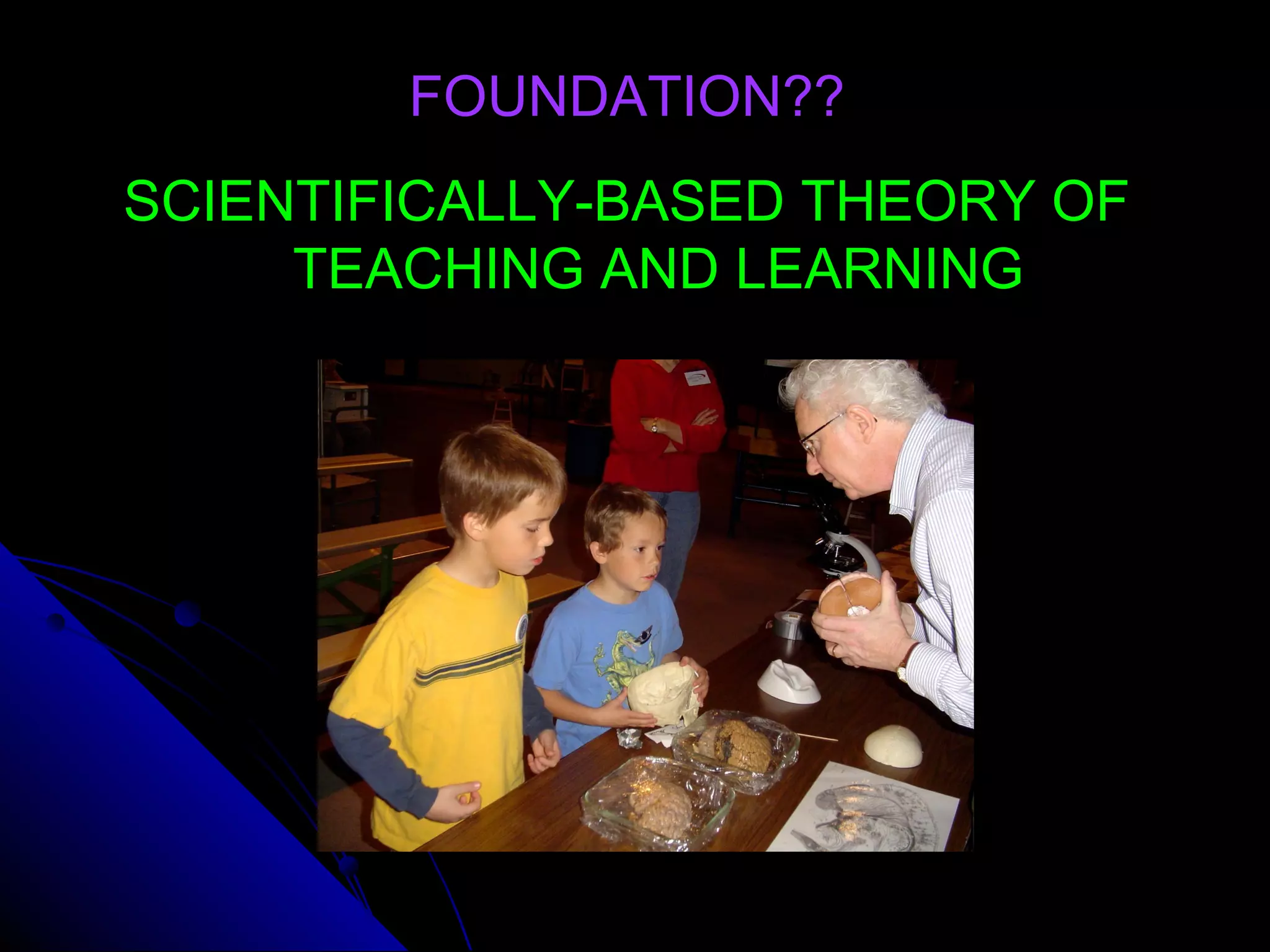 FOUNDATION??

SCIENTIFICALLY-BASED THEORY OF TEACHING AND LEARNING